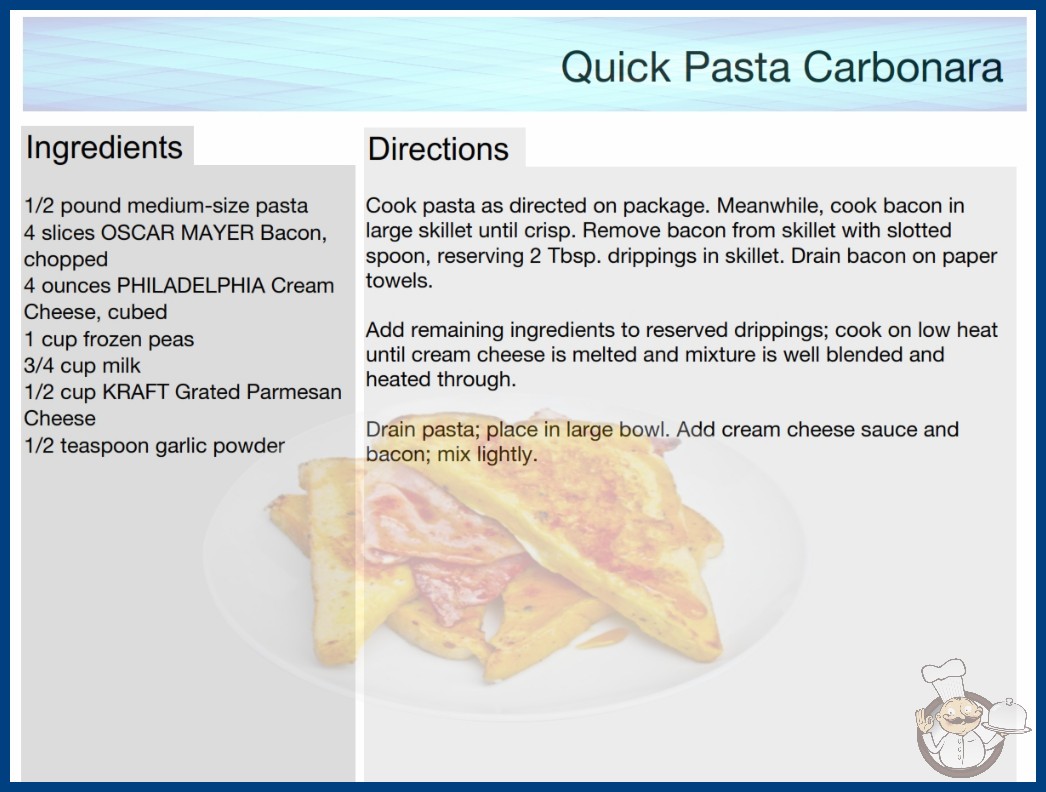 Quick Pasta Carbonara

Ingredients

1/2 pound medium-size pasta
4 slices OSCAR MAYER Bacon, chopped
4 ounces PHILADELPHIA Cream Cheese, cubed
1 cup frozen peas
3/4 cup milk
1/2 cup KRAFT Grated Parmesan Cheese
1/2 teaspoon garlic powder

Directions

Cook pasta as directed on package. Meanwhile, cook bacon in large skillet until crisp. Remove bacon from skillet with slotted spoon, reserving 2 Tbsp. drippings in skillet. Drain bacon on paper towels.

Add remaining ingredients to reserved drippings; cook on low heat until cream cheese is melted and mixture is well blended and heated through.

Drain pasta; place in large bowl. Add cream cheese sauce and bacon; mix lightly.